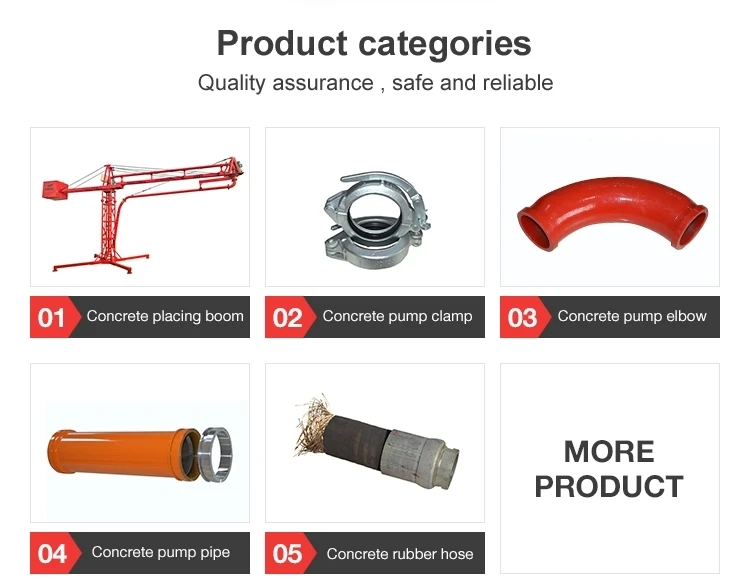 Product categories

Quality assurance , safe and reliable

01 Concrete placing boom

02 Concrete pump clamp

03 Concrete pump elbow

04 Concrete pump pipe

05 Concrete rubber hose

MORE PRODUCT